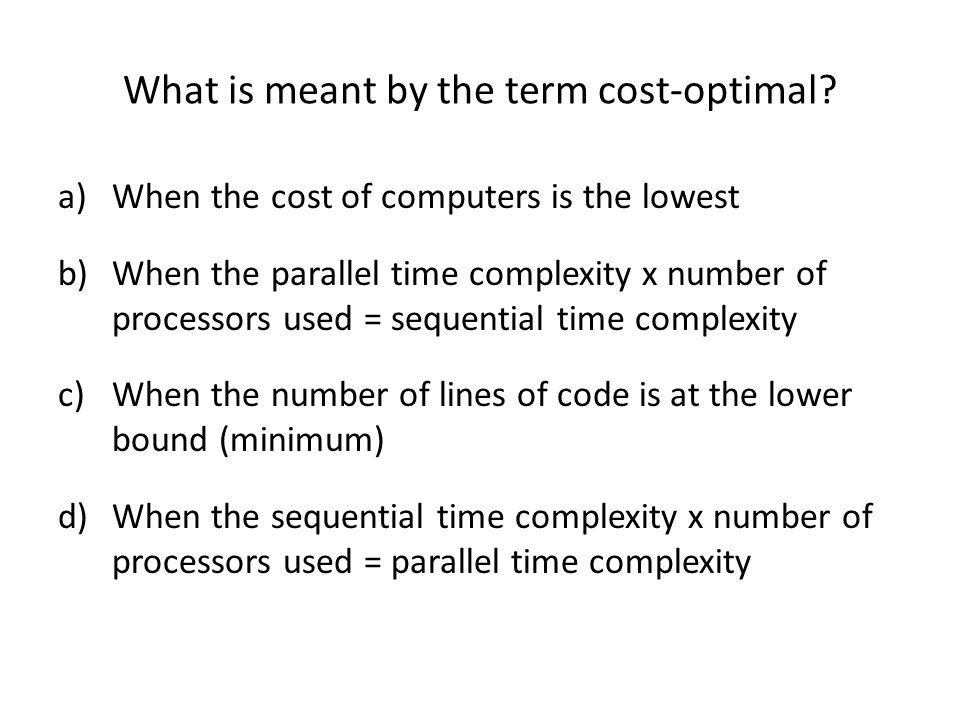 What is meant by the term cost-optimal?

a) When the cost of computers is the lowest

b) When the parallel time complexity x number of processors used = sequential time complexity

c) When the number of lines of code is at the lower bound (minimum)

d) When the sequential time complexity x number of processors used = parallel time complexity